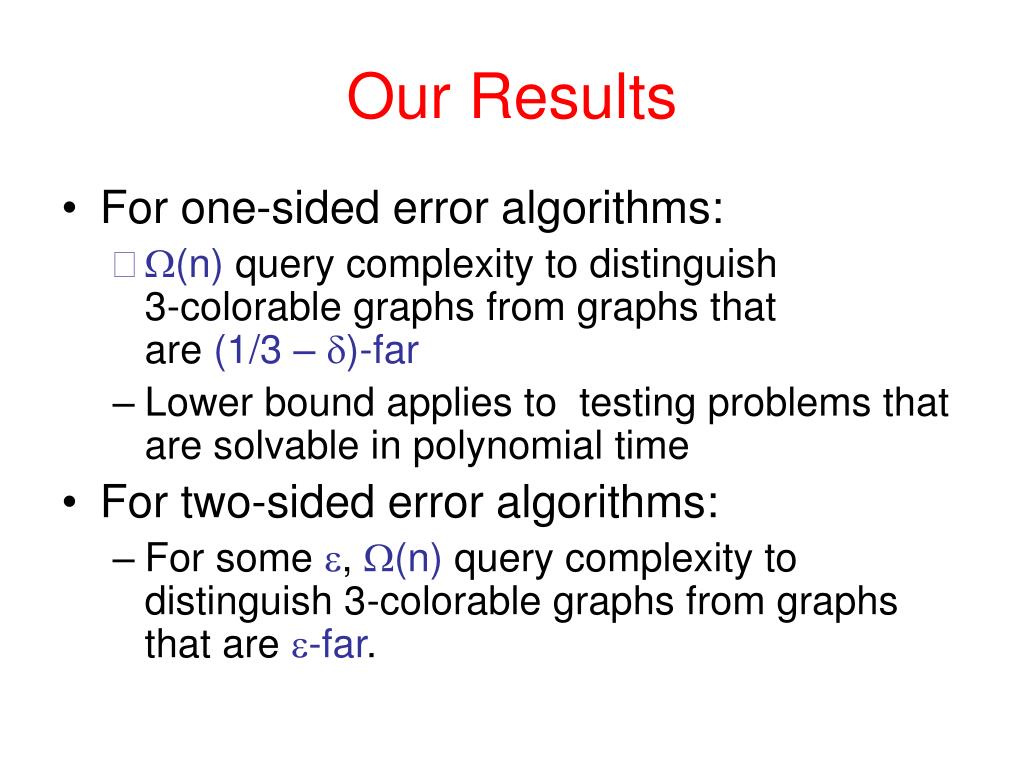 Our Results

• For one-sided error algorithms:
 □ $\Omega(n)$ query complexity to distinguish 3-colorable graphs from graphs that are $(1/3 - \delta)$-far
 – Lower bound applies to testing problems that are solvable in polynomial time

• For two-sided error algorithms:
 – For some $\varepsilon$, $\Omega(n)$ query complexity to distinguish 3-colorable graphs from graphs that are $\varepsilon$-far.